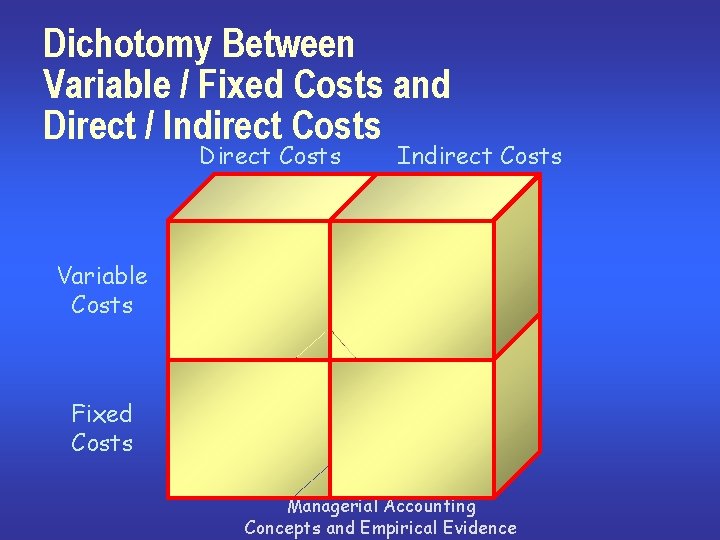 Dichotomy Between Variable / Fixed Costs and Direct / Indirect Costs

Direct Costs

Indirect Costs

Variable Costs

Fixed Costs

Managerial Accounting
Concepts and Empirical Evidence